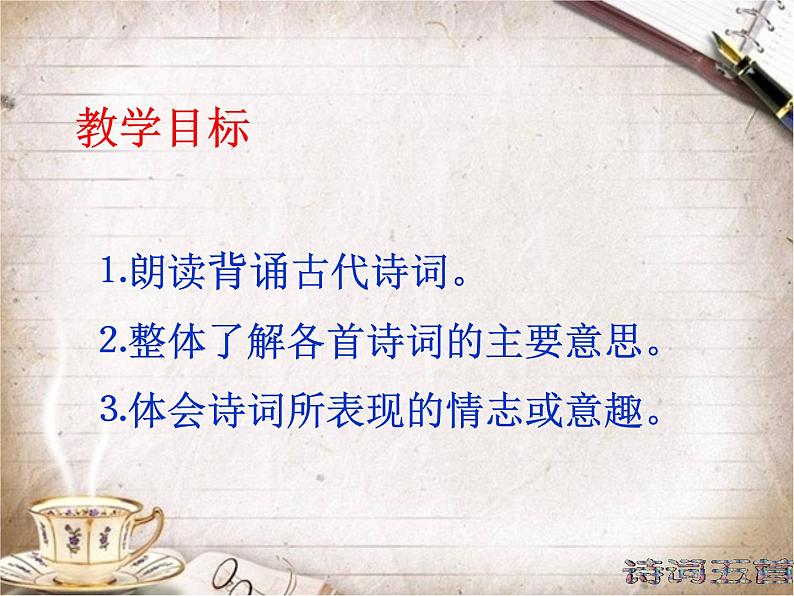 教学目标

1.朗读背诵古代诗词。

2.整体了解各首诗词的主要意思。

3.体会诗词所表现的情志或意趣。

诗词五首